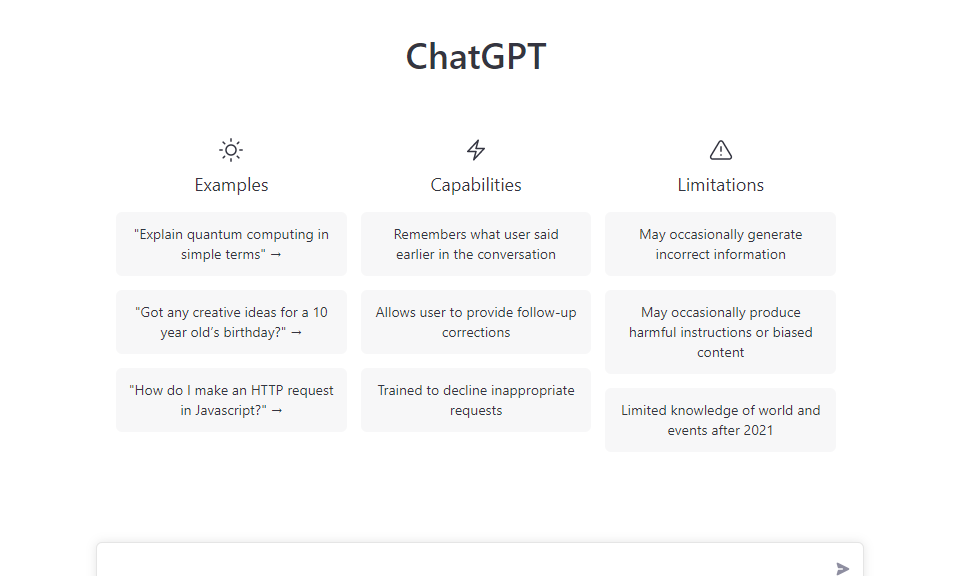 ChatGPT

Examples

"Explain quantum computing in simple terms" →

"Got any creative ideas for a 10 year old's birthday?" →

"How do I make an HTTP request in Javascript?" →

Capabilities

Remembers what user said earlier in the conversation

Allows user to provide follow-up corrections

Trained to decline inappropriate requests

Limitations

May occasionally generate incorrect information

May occasionally produce harmful instructions or biased content

Limited knowledge of world and events after 2021